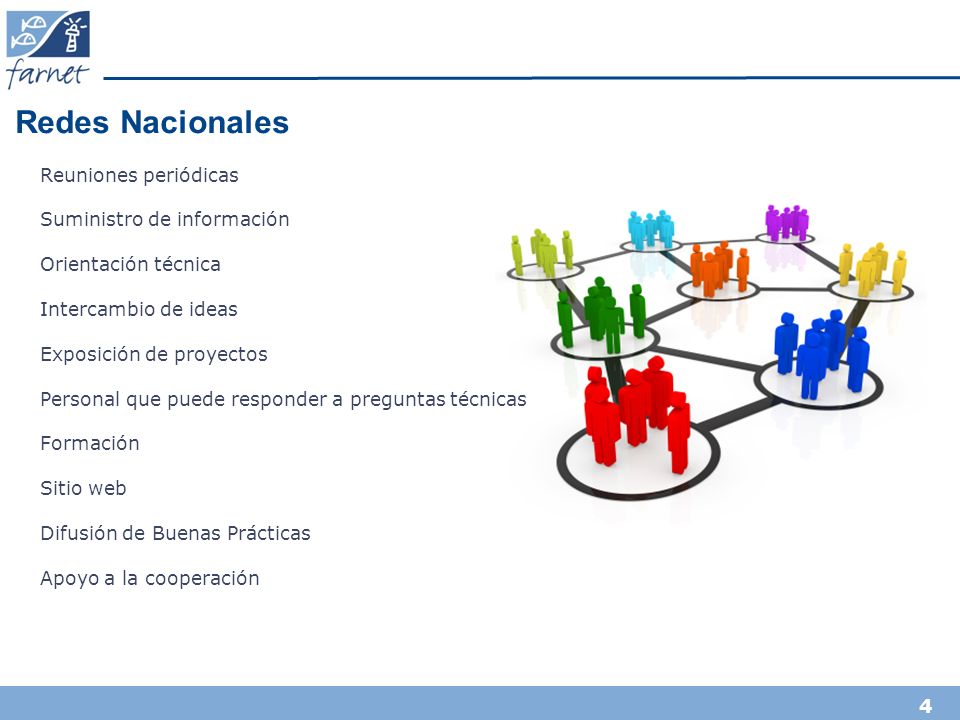 farnet

Redes Nacionales

Reuniones periódicas

Suministro de información

Orientación técnica

Intercambio de ideas

Exposición de proyectos

Personal que puede responder a preguntas técnicas

Formación

Sitio web

Difusión de Buenas Prácticas

Apoyo a la cooperación

4